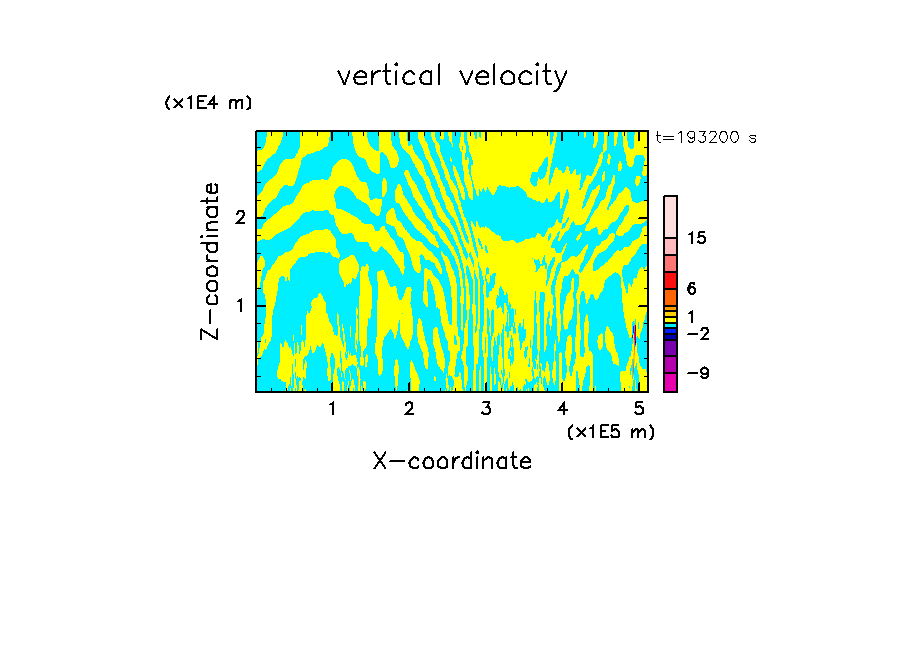 vertical velocity

(x1E4 m)

t=193200 s

Z-coordinate

2

1

15

6

1

−2

−9

1 2 3 4 5

(x1E5 m)

X-coordinate